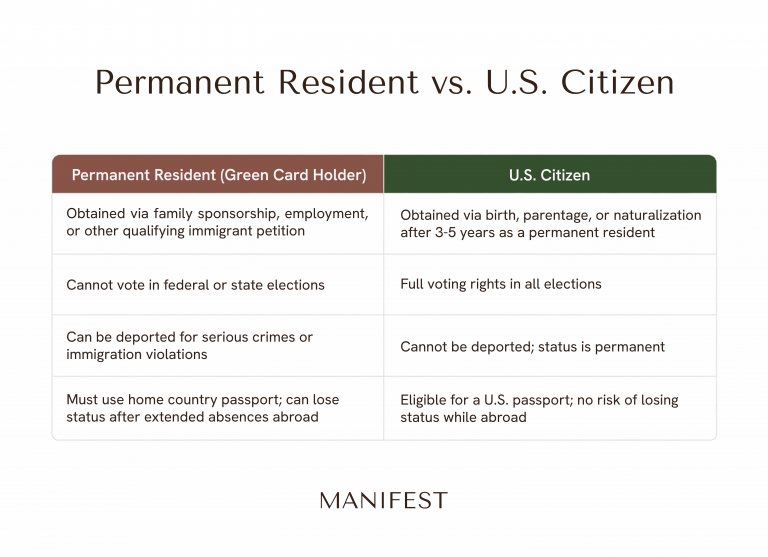 Permanent Resident vs. U.S. Citizen

| Permanent Resident (Green Card Holder) | U.S. Citizen |
|---|---|
| Obtained via family sponsorship, employment, or other qualifying immigrant petition | Obtained via birth, parentage, or naturalization after 3-5 years as a permanent resident |
| Cannot vote in federal or state elections | Full voting rights in all elections |
| Can be deported for serious crimes or immigration violations | Cannot be deported; status is permanent |
| Must use home country passport; can lose status after extended absences abroad | Eligible for a U.S. passport; no risk of losing status while abroad |

MANIFEST